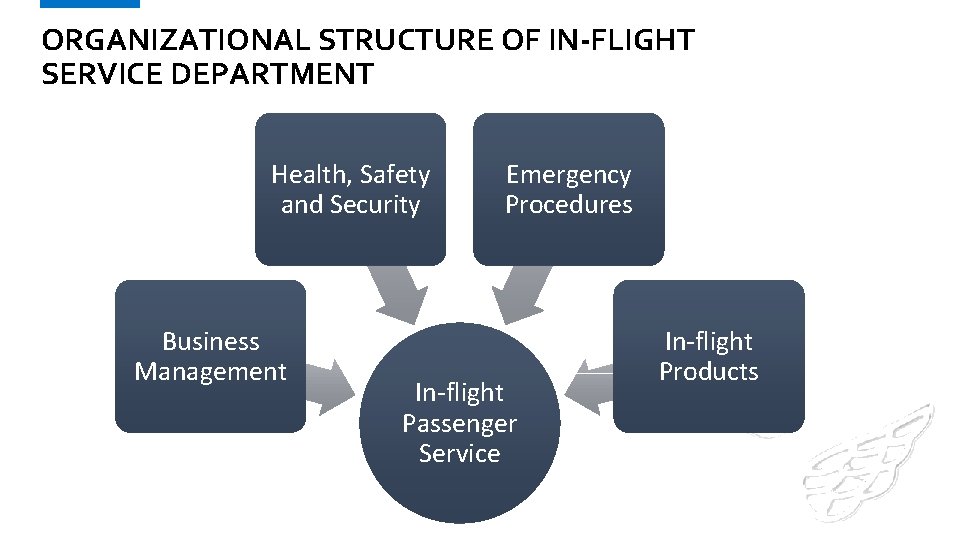 ORGANIZATIONAL STRUCTURE OF IN-FLIGHT SERVICE DEPARTMENT

Health, Safety and Security

Emergency Procedures

Business Management

In-flight Products

In-flight Passenger Service